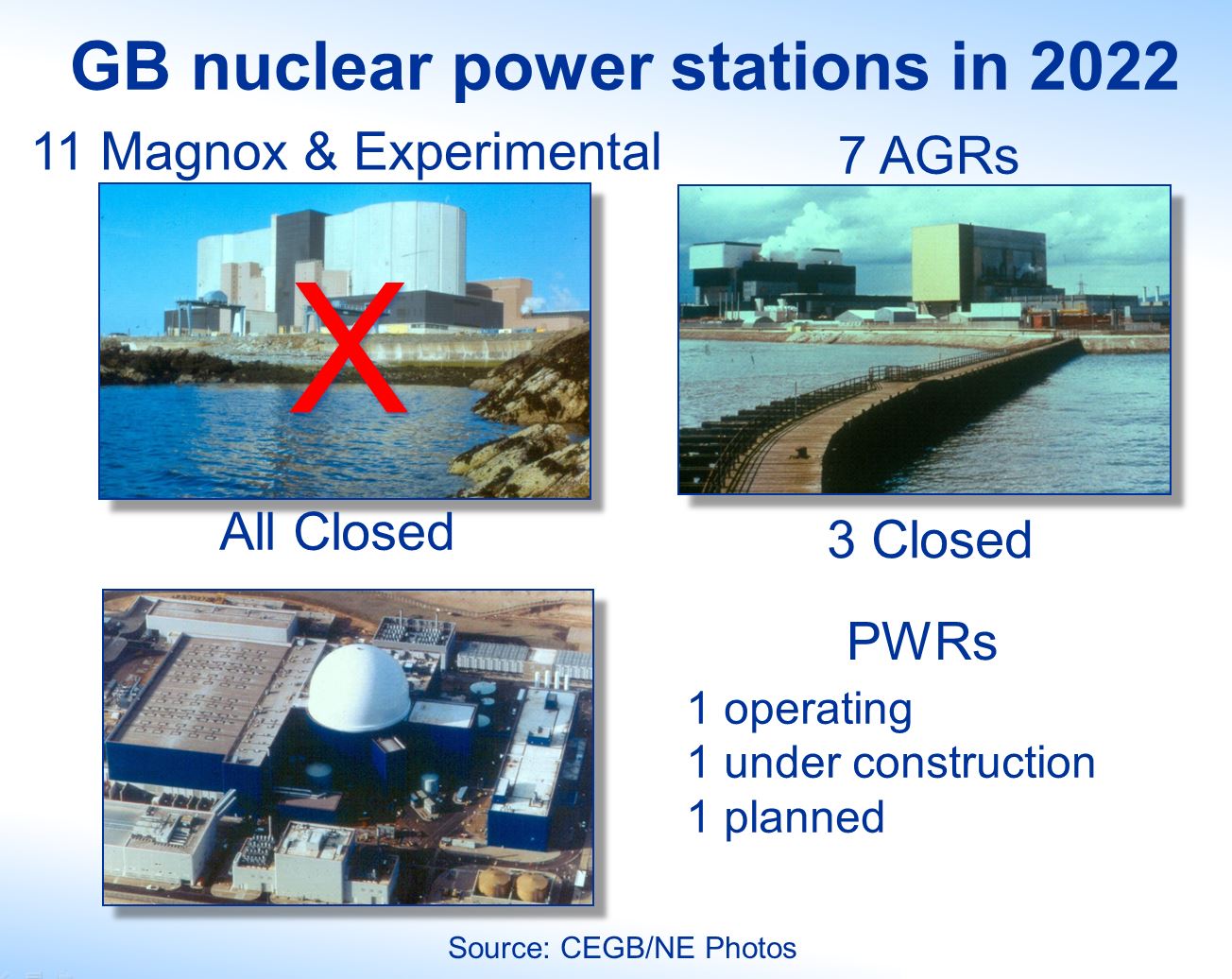 GB nuclear power stations in 2022

11 Magnox & Experimental

X

All Closed

7 AGRs

3 Closed

PWRs

1 operating
1 under construction
1 planned

Source: CEGB/NE Photos